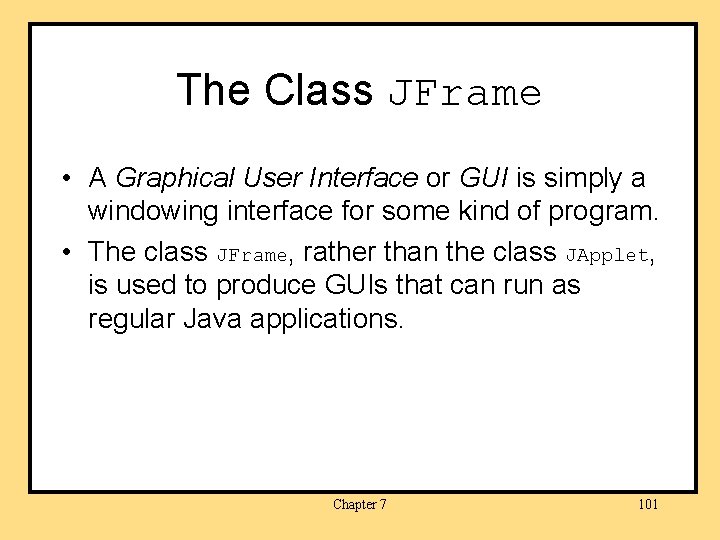 The Class JFrame

• A Graphical User Interface or GUI is simply a windowing interface for some kind of program.

• The class JFrame, rather than the class JApplet, is used to produce GUIs that can run as regular Java applications.

Chapter 7

101